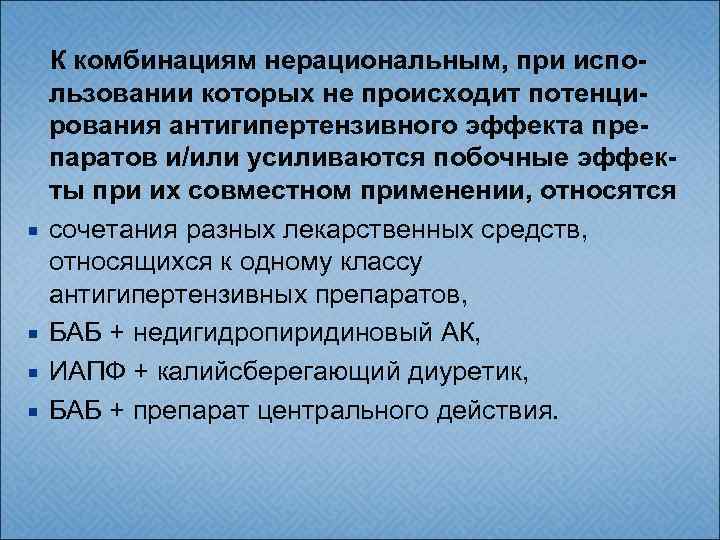 К комбинациям нерациональным, при использовании которых не происходит потенцирования антигипертензивного эффекта препаратов и/или усиливаются побочные эффекты при их совместном применении, относятся

- сочетания разных лекарственных средств, относящихся к одному классу антигипертензивных препаратов,
- БАБ + недигидропиридиновый АК,
- ИАПФ + калийсберегающий диуретик,
- БАБ + препарат центрального действия.